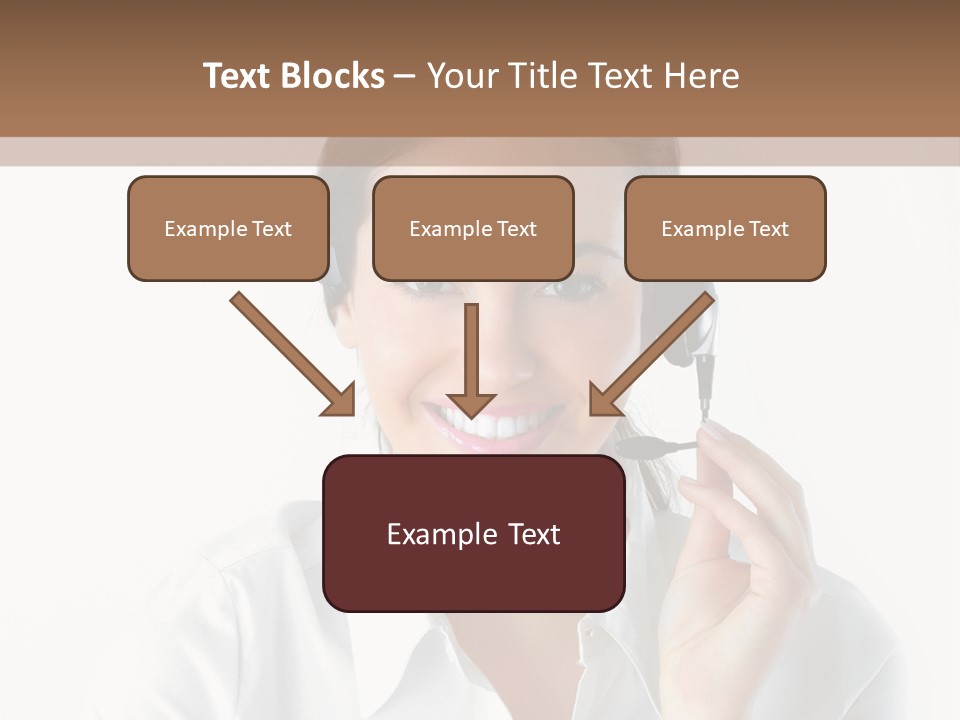 Text Blocks – Your Title Text Here

Example Text

Example Text

Example Text

Example Text